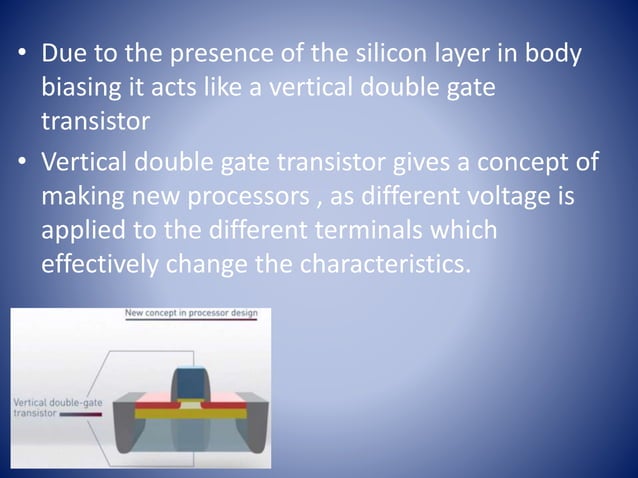 • Due to the presence of the silicon layer in body biasing it acts like a vertical double gate transistor

• Vertical double gate transistor gives a concept of making new processors , as different voltage is applied to the different terminals which effectively change the characteristics.

New concept in processor design

Vertical double-gate transistor